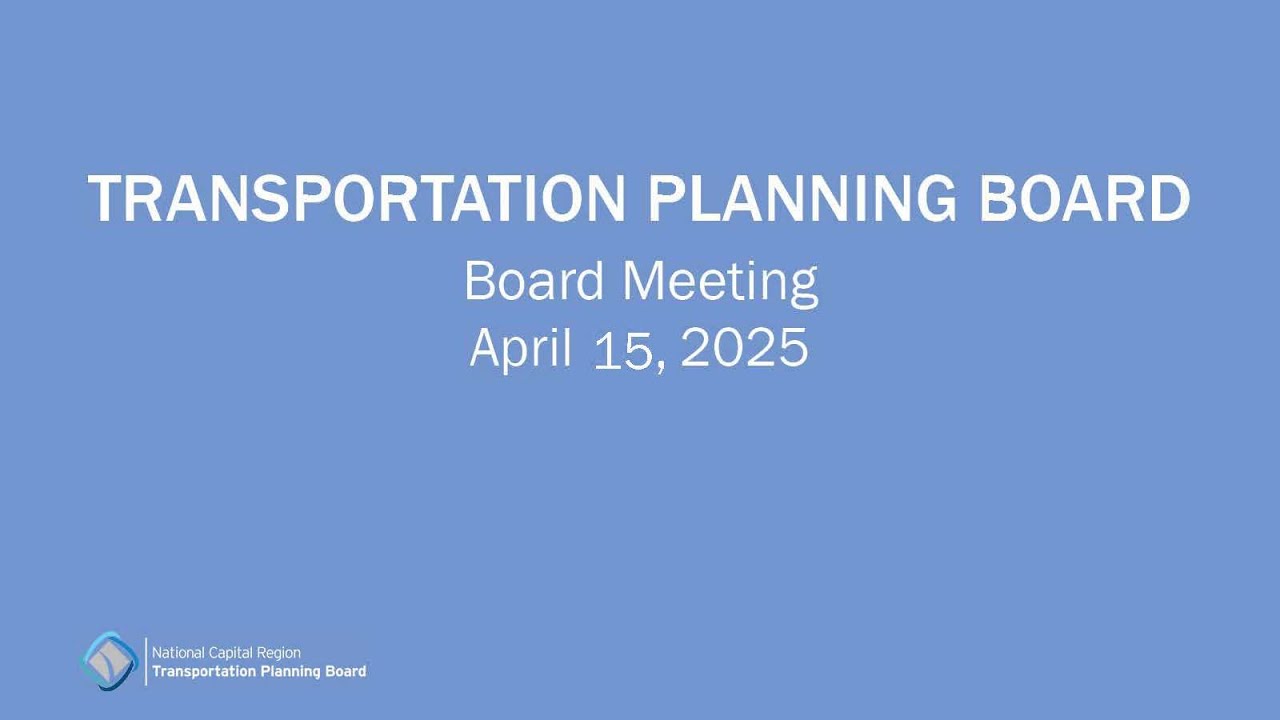 TRANSPORTATION PLANNING BOARD

Board Meeting
April 15, 2025

National Capital Region
Transportation Planning Board